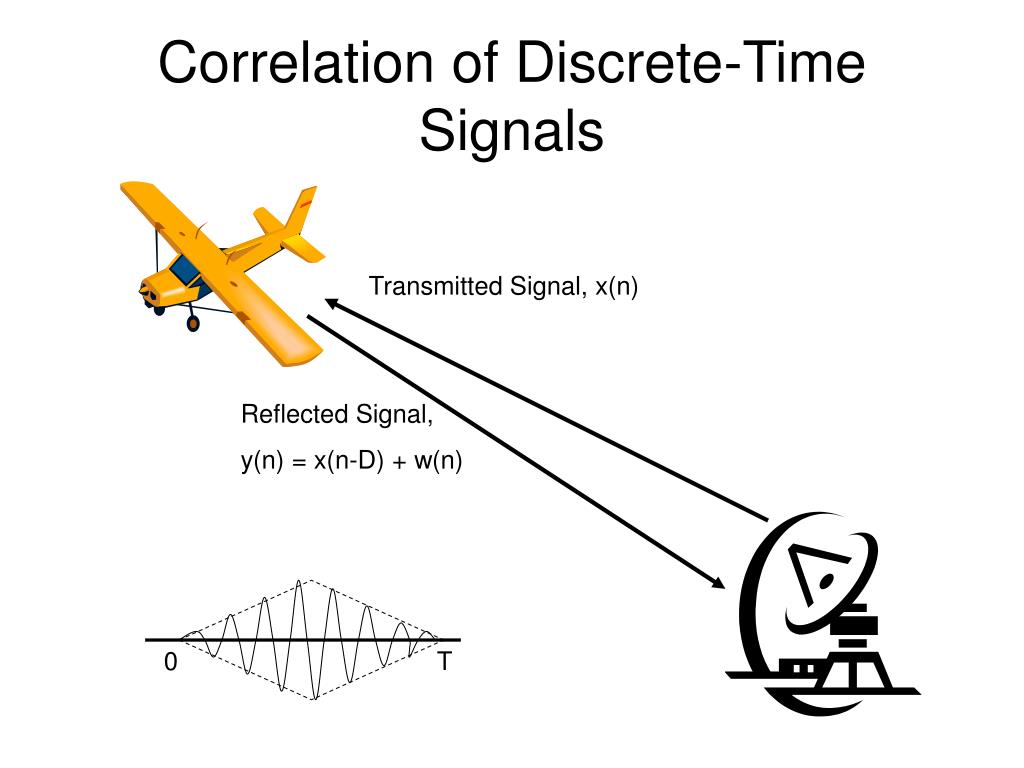 Correlation of Discrete-Time Signals

Transmitted Signal, x(n)

Reflected Signal,

y(n) = x(n-D) + w(n)

0

T